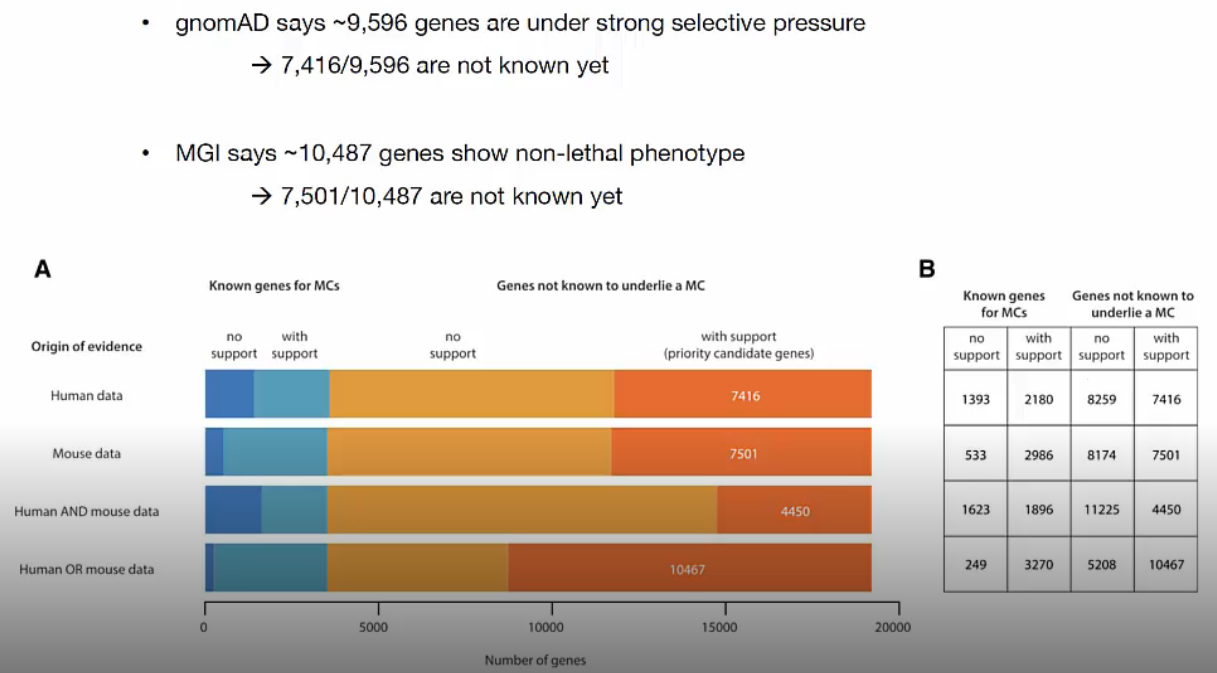 • gnomAD says ~9,596 genes are under strong selective pressure

→ 7,416/9,596 are not known yet

• MGI says ~10,487 genes show non-lethal phenotype

→ 7,501/10,487 are not known yet

A

Known genes for MCs

Genes not known to underlie a MC

Origin of evidence

no support

with support

no support

with support (priority candidate genes)

Human data

7416

Mouse data

7501

Human AND mouse data

4450

Human OR mouse data

10467

0

5000

10000

15000

20000

Number of genes

B

| Known genes for MCs | | Genes not known to underlie a MC | |
|---|---|---|---|
| no support | with support | no support | with support |
| 1393 | 2180 | 8259 | 7416 |
| 533 | 2986 | 8174 | 7501 |
| 1623 | 1896 | 11225 | 4450 |
| 249 | 3270 | 5208 | 10467 |